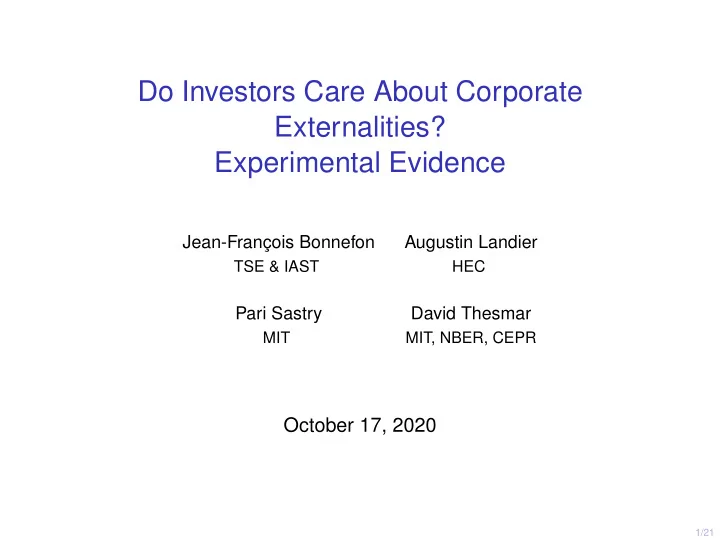 Do Investors Care About Corporate Externalities?
Experimental Evidence

Jean-François Bonnefon
TSE & IAST

Augustin Landier
HEC

Pari Sastry
MIT

David Thesmar
MIT, NBER, CEPR

October 17, 2020

1/21